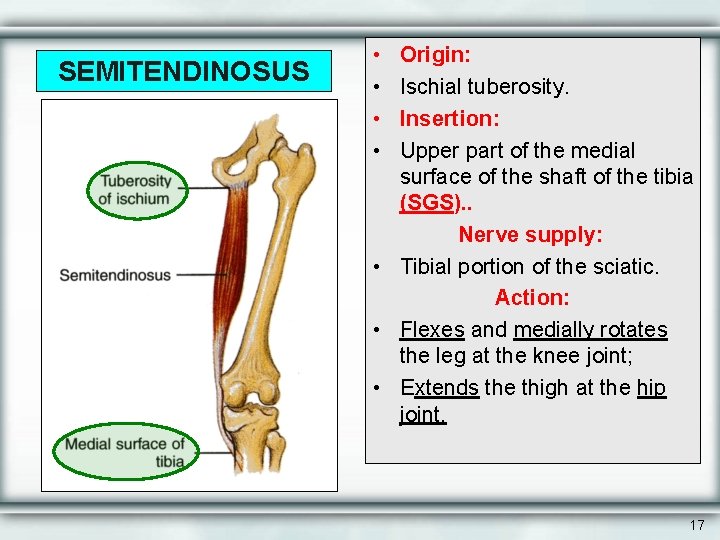 SEMITENDINOSUS

Tuberosity of ischium

Semitendinosus

Medial surface of tibia

• Origin:
• Ischial tuberosity.
• Insertion:
• Upper part of the medial surface of the shaft of the tibia (SGS)..

Nerve supply:

• Tibial portion of the sciatic.

Action:

• Flexes and medially rotates the leg at the knee joint;
• Extends the thigh at the hip joint.

17